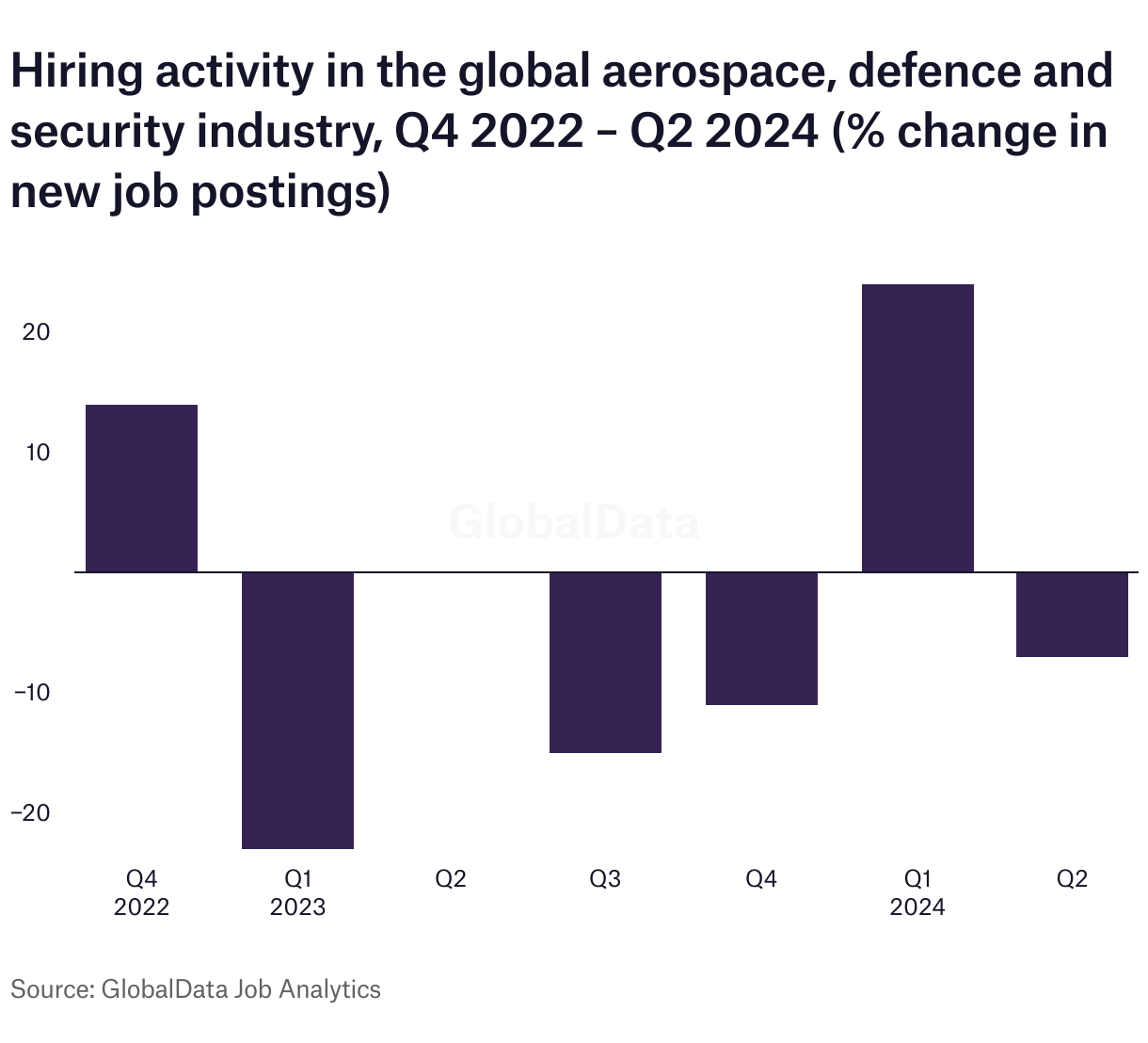 Hiring activity in the global aerospace, defence and security industry, Q4 2022 – Q2 2024 (% change in new job postings)

20
10
−10
−20

GlobalData

Q4
2022
Q1
2023
Q2
Q3
Q4
Q1
2024
Q2

Source: GlobalData Job Analytics